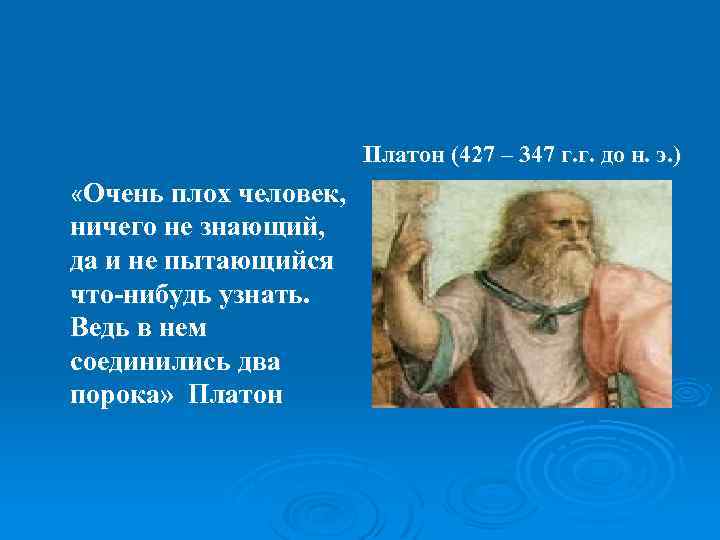 Платон (427 – 347 г.г. до н. э.)

«Очень плох человек, ничего не знающий, да и не пытающийся что-нибудь узнать. Ведь в нем соединились два порока» Платон